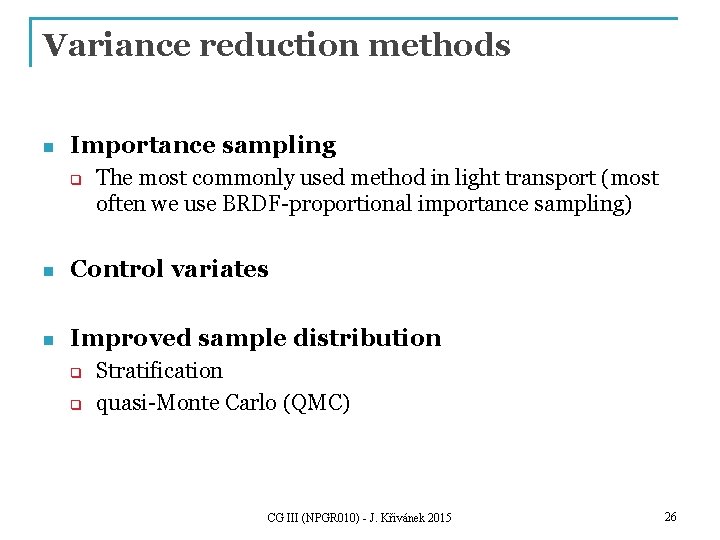 Variance reduction methods

Importance sampling

The most commonly used method in light transport (most often we use BRDF-proportional importance sampling)

Control variates

Improved sample distribution

Stratification

quasi-Monte Carlo (QMC)

CG III (NPGR010) - J. Křivánek 2015

26